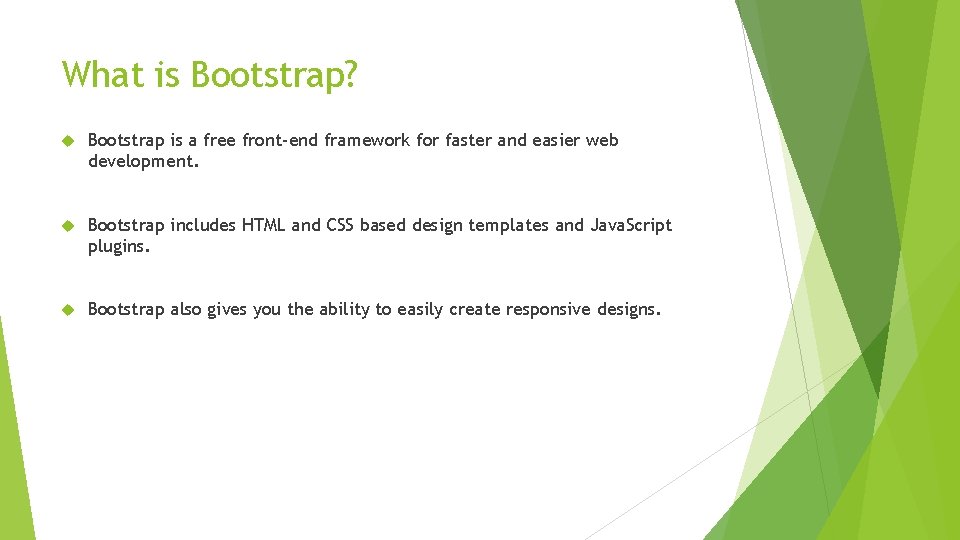 What is Bootstrap?

Bootstrap is a free front-end framework for faster and easier web development.

Bootstrap includes HTML and CSS based design templates and JavaScript plugins.

Bootstrap also gives you the ability to easily create responsive designs.